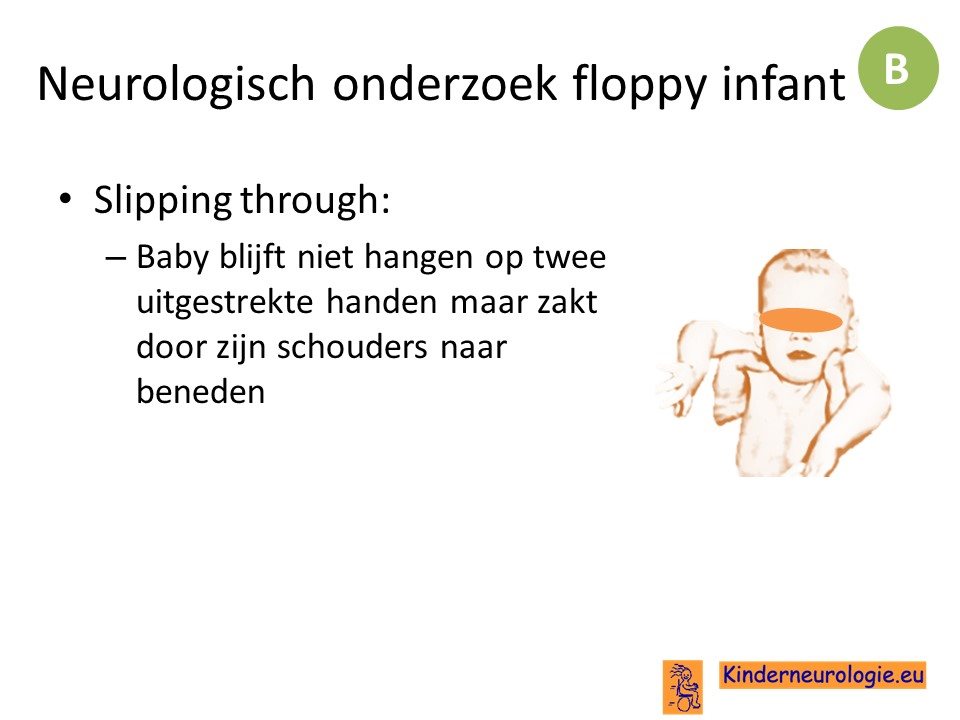 Neurologisch onderzoek floppy infant

B

• Slipping through:
– Baby blijft niet hangen op twee uitgestrekte handen maar zakt door zijn schouders naar beneden

Kinderneurologie.eu